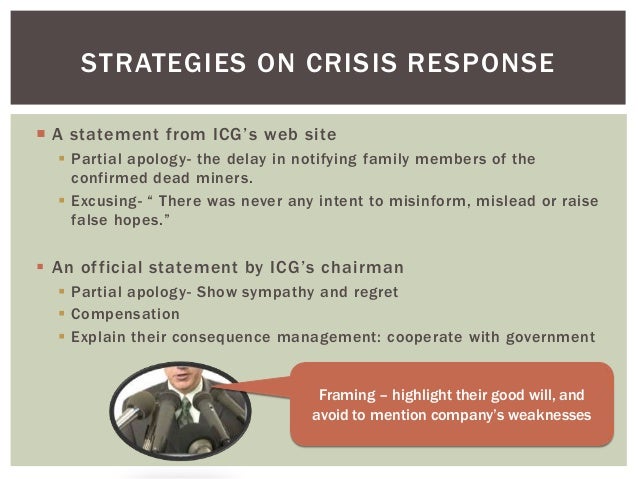 STRATEGIES ON CRISIS RESPONSE

A statement from ICG's web site
Partial apology- the delay in notifying family members of the confirmed dead miners.
Excusing- " There was never any intent to misinform, mislead or raise false hopes."

An official statement by ICG's chairman
Partial apology- Show sympathy and regret
Compensation
Explain their consequence management: cooperate with government

Framing – highlight their good will, and avoid to mention company's weaknesses